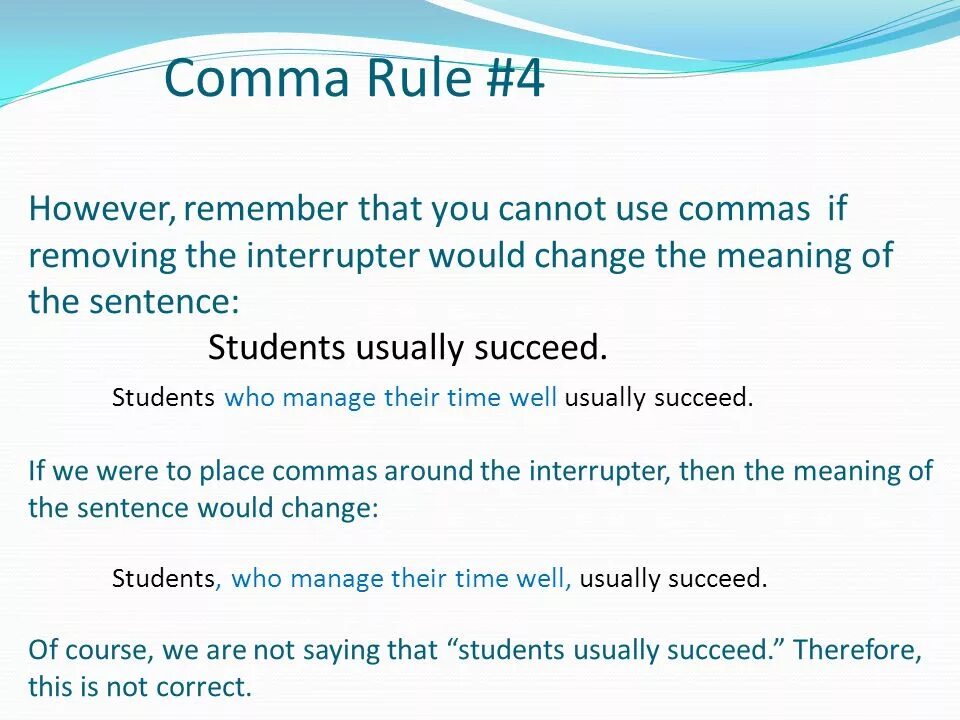 Comma Rule #4

However, remember that you cannot use commas if removing the interrupter would change the meaning of the sentence:

Students usually succeed.

Students who manage their time well usually succeed.

If we were to place commas around the interrupter, then the meaning of the sentence would change:

Students, who manage their time well, usually succeed.

Of course, we are not saying that “students usually succeed.” Therefore, this is not correct.